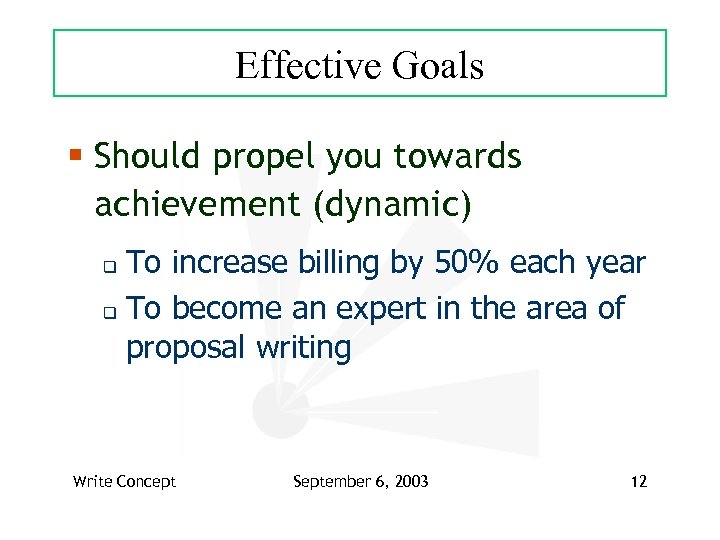 Effective Goals

Should propel you towards achievement (dynamic)

To increase billing by 50% each year

To become an expert in the area of proposal writing

Write Concept
September 6, 2003
12